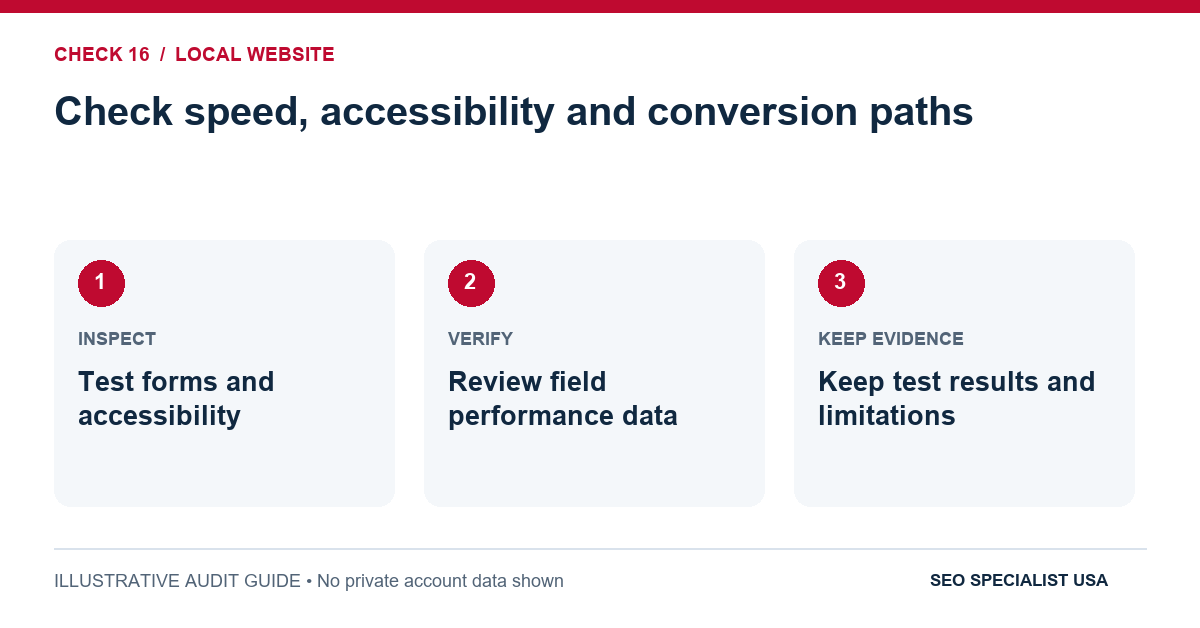 CHECK 16 / LOCAL WEBSITE

Check speed, accessibility and conversion paths

1

INSPECT

Test forms and accessibility

2

VERIFY

Review field performance data

3

KEEP EVIDENCE

Keep test results and limitations

ILLUSTRATIVE AUDIT GUIDE • No private account data shown

SEO SPECIALIST USA